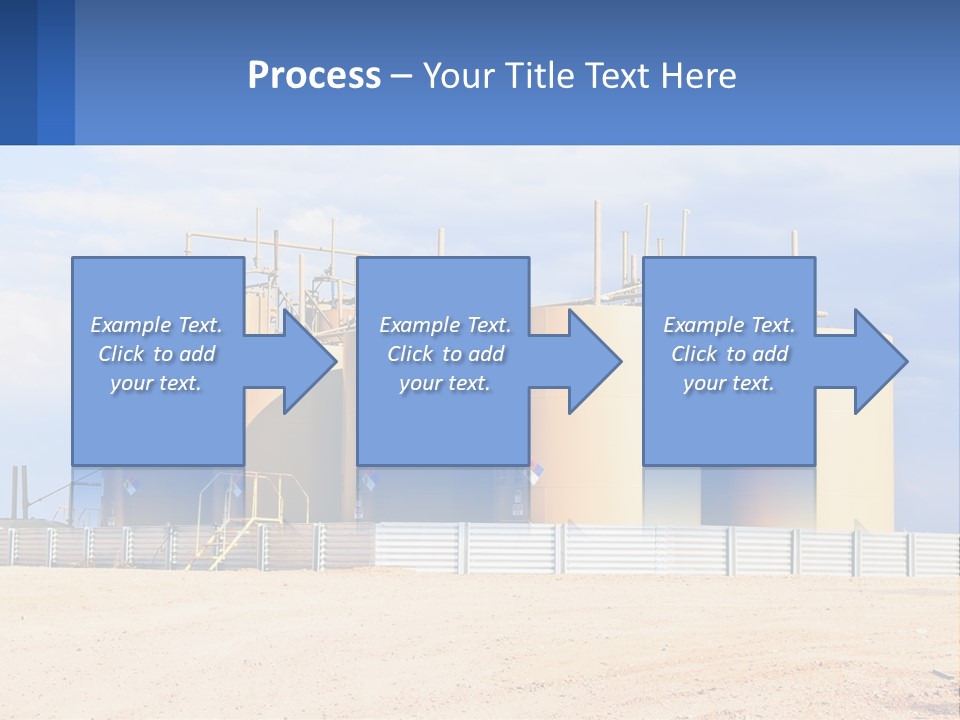 Process – Your Title Text Here

Example Text. Click to add your text.

Example Text. Click to add your text.

Example Text. Click to add your text.